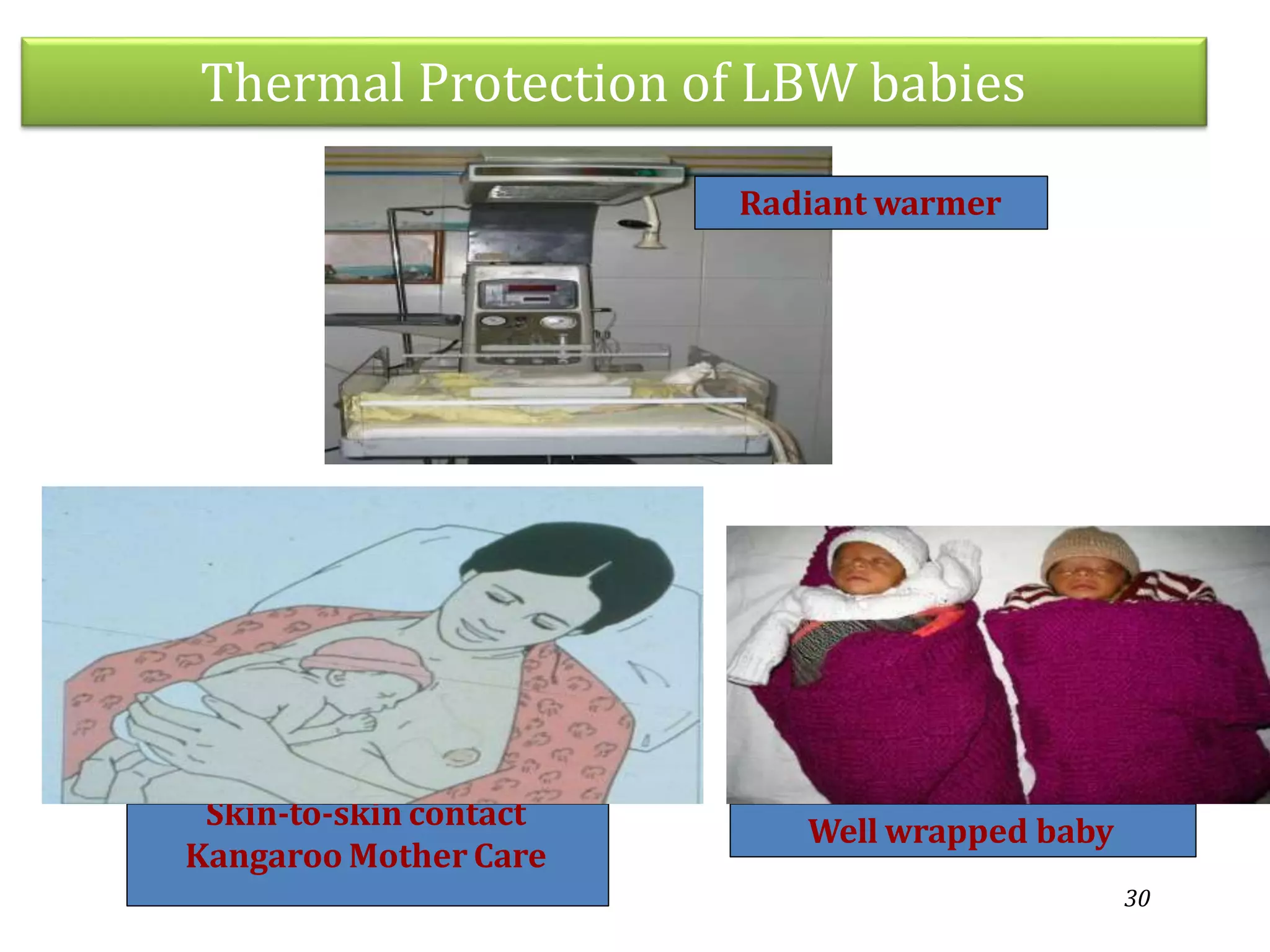 Thermal Protection of LBW babies

Radiant warmer

Skin-to-skin contact
Kangaroo Mother Care

Well wrapped baby

30